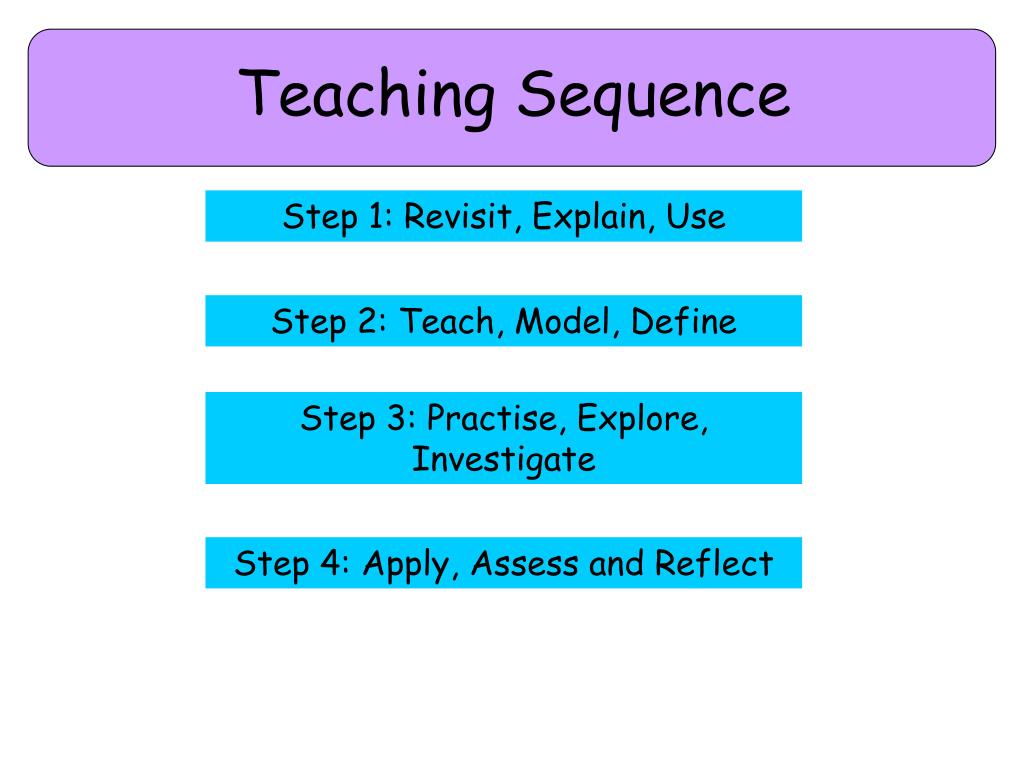 Teaching Sequence

Step 1: Revisit, Explain, Use

Step 2: Teach, Model, Define

Step 3: Practise, Explore, Investigate

Step 4: Apply, Assess and Reflect